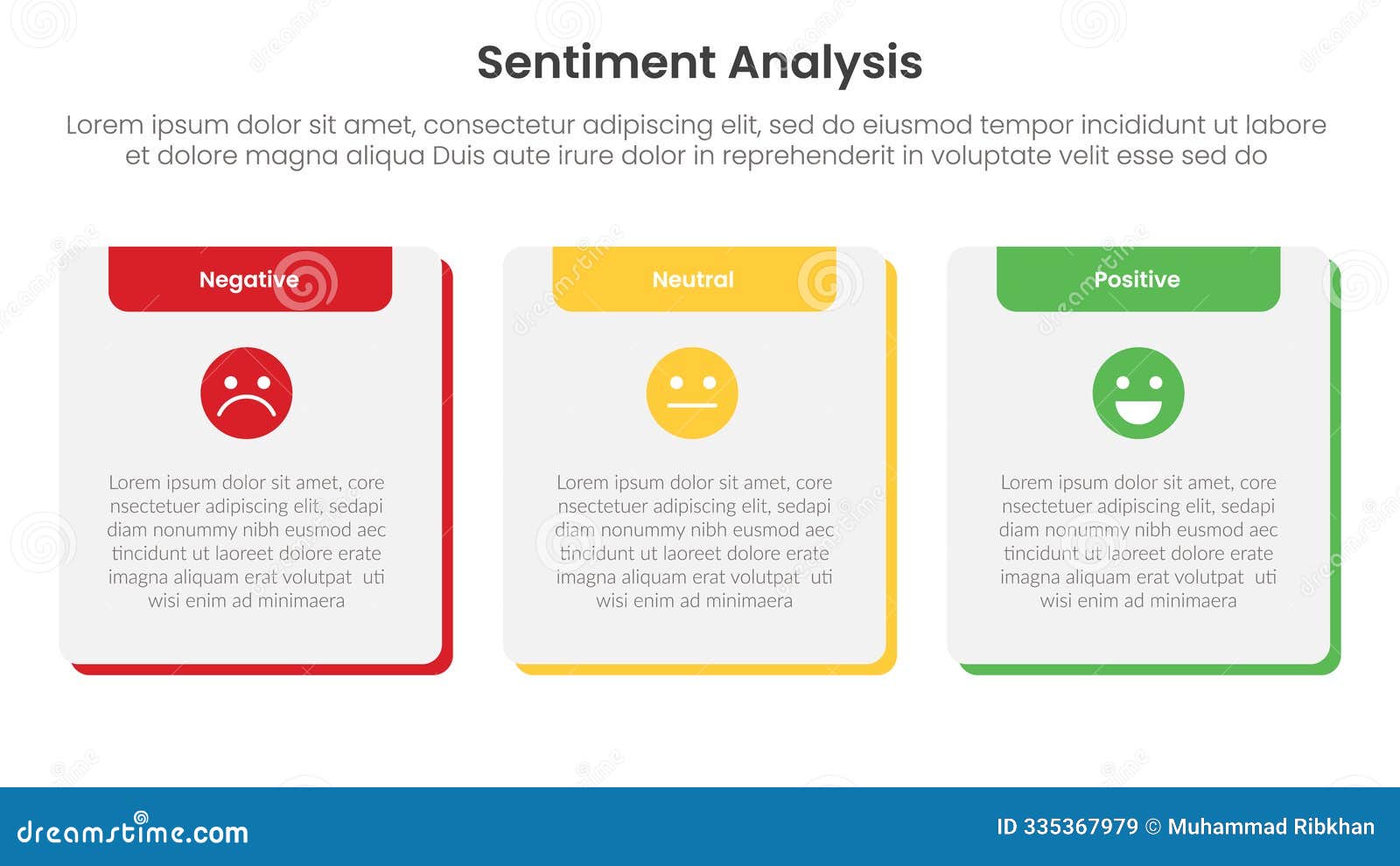 Sentiment Analysis

Lorem ipsum dolor sit amet, consectetur adipiscing elit, sed do eiusmod tempor incididunt ut labore et dolore magna aliqua Duis aute irure dolor in reprehenderit in voluptate velit esse sed do

Negative

Lorem ipsum dolor sit amet, core nsectetuer adipiscing elit, sedapi diam nonummy nibh eusmod aec tincidunt ut laoreet dolore erate imagna aliquam erat volutpat uti wisi enim ad minimaera

Neutral

Lorem ipsum dolor sit amet, core nsectetuer adipiscing elit, sedapi diam nonummy nibh eusmod aec tincidunt ut laoreet dolore erate imagna aliquam erat volutpat uti wisi enim ad minimaera

Positive

Lorem ipsum dolor sit amet, core nsectetuer adipiscing elit, sedapi diam nonummy nibh eusmod aec tincidunt ut laoreet dolore erate imagna aliquam erat volutpat uti wisi enim ad minimaera

dreamstime.com

ID 335367979 © Muhammad Ribkhan